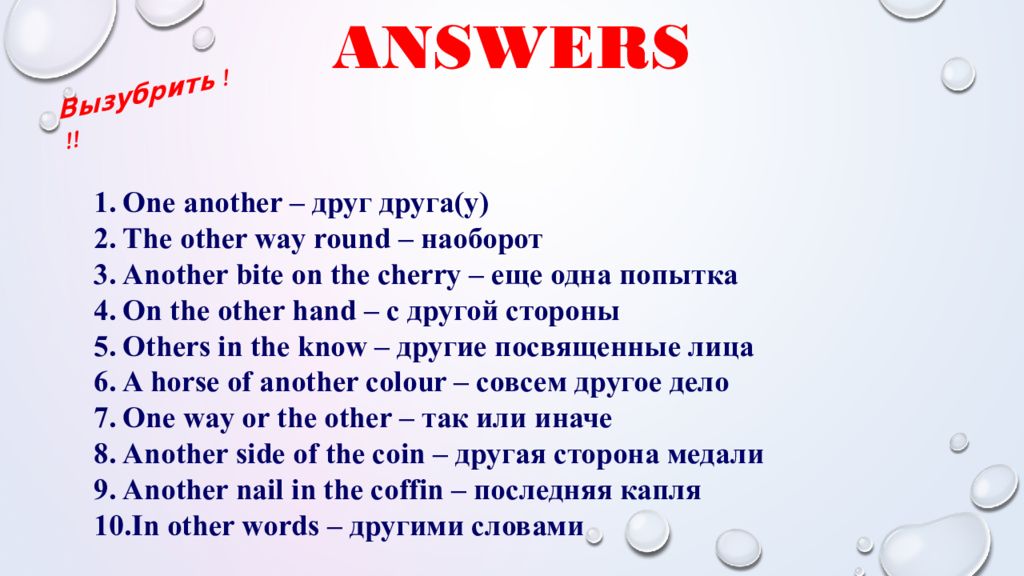 ANSWERS

Вызубрить !
!!

1. One another – друг друга(у)
2. The other way round – наоборот
3. Another bite on the cherry – еще одна попытка
4. On the other hand – с другой стороны
5. Others in the know – другие посвященные лица
6. A horse of another colour – совсем другое дело
7. One way or the other – так или иначе
8. Another side of the coin – другая сторона медали
9. Another nail in the coffin – последняя капля
10. In other words – другими словами